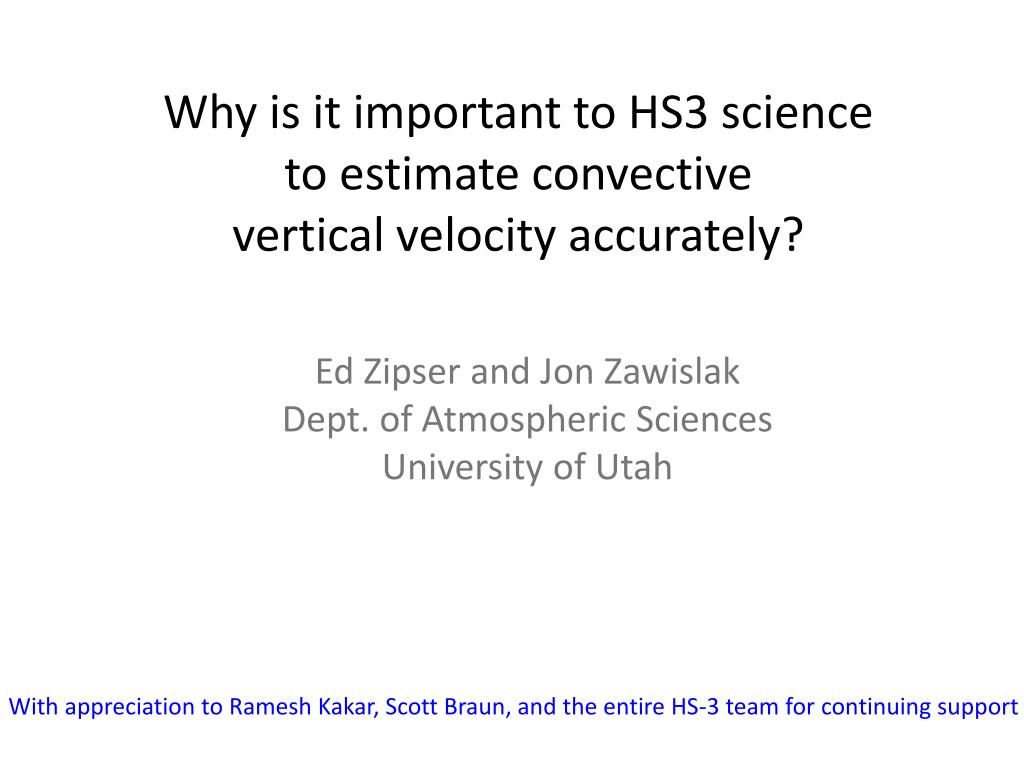 Why is it important to HS3 science to estimate convective vertical velocity accurately?

Ed Zipser and Jon Zawislak
Dept. of Atmospheric Sciences
University of Utah

With appreciation to Ramesh Kakar, Scott Braun, and the entire HS-3 team for continuing support